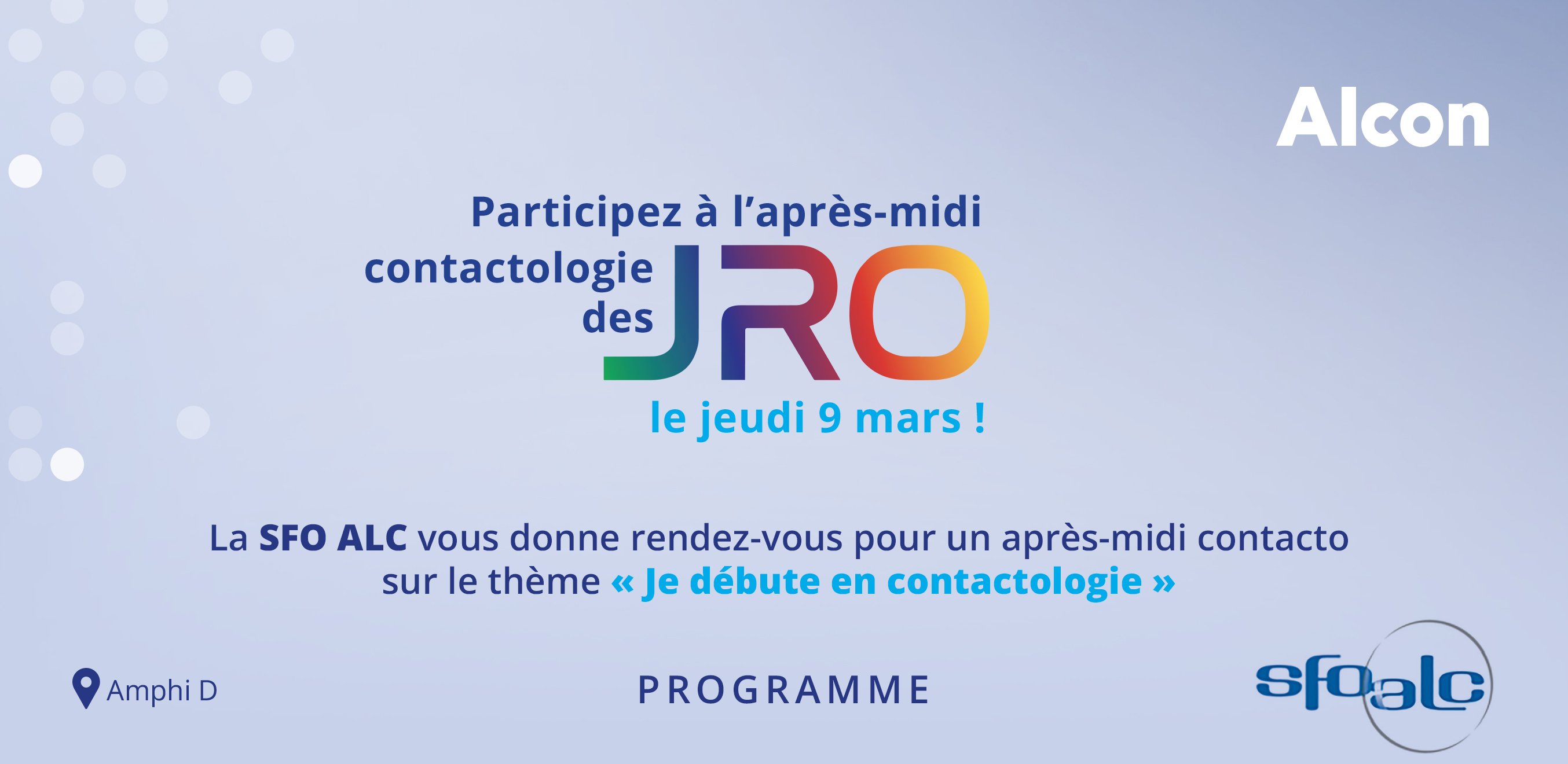 Alcon

Participez à l'après-midi contactologie des JRO le jeudi 9 mars !

La SFO ALC vous donne rendez-vous pour un après-midi contacto sur le thème « Je débute en contactologie »

Amphi D

PROGRAMME

sfoalc